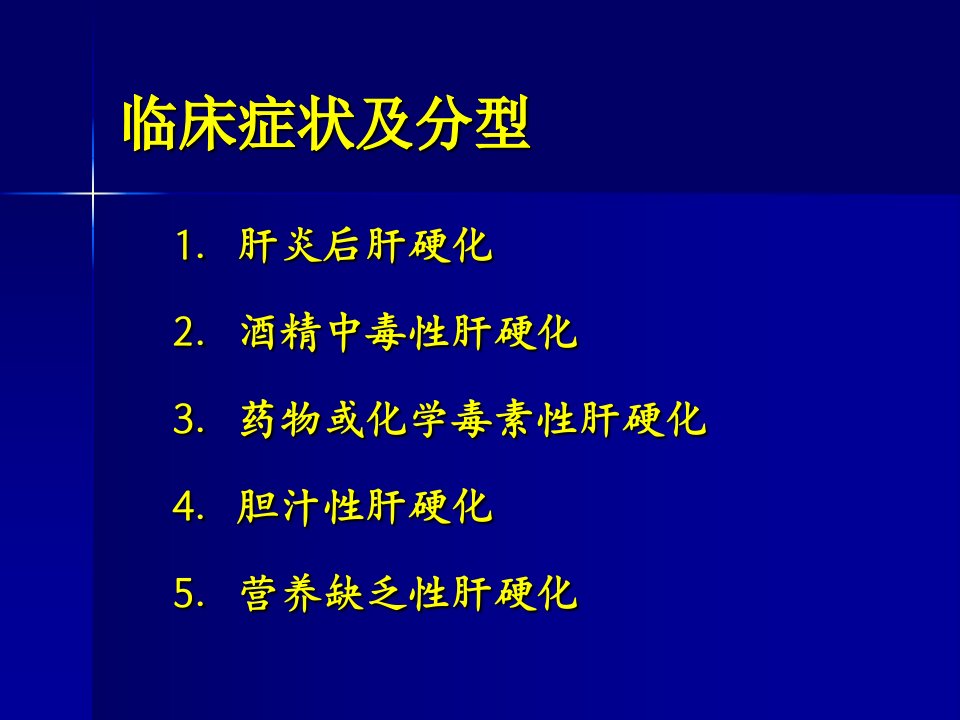 临床症状及分型

1. 肝炎后肝硬化

2. 酒精中毒性肝硬化

3. 药物或化学毒素性肝硬化

4. 胆汁性肝硬化

5. 营养缺乏性肝硬化